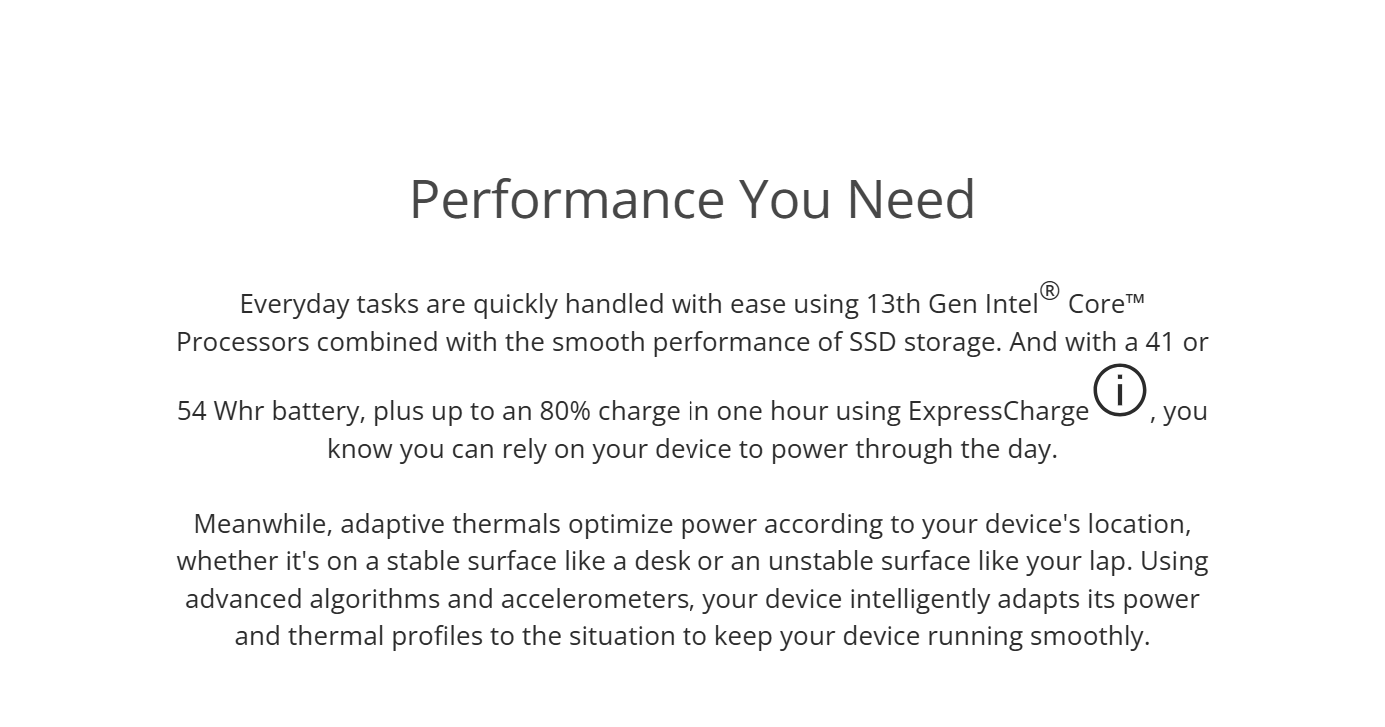 Performance You Need

Everyday tasks are quickly handled with ease using 13th Gen Intel® Core™ Processors combined with the smooth performance of SSD storage. And with a 41 or 54 Whr battery, plus up to an 80% charge in one hour using ExpressCharge i, you know you can rely on your device to power through the day.

Meanwhile, adaptive thermals optimize power according to your device's location, whether it's on a stable surface like a desk or an unstable surface like your lap. Using advanced algorithms and accelerometers, your device intelligently adapts its power and thermal profiles to the situation to keep your device running smoothly.